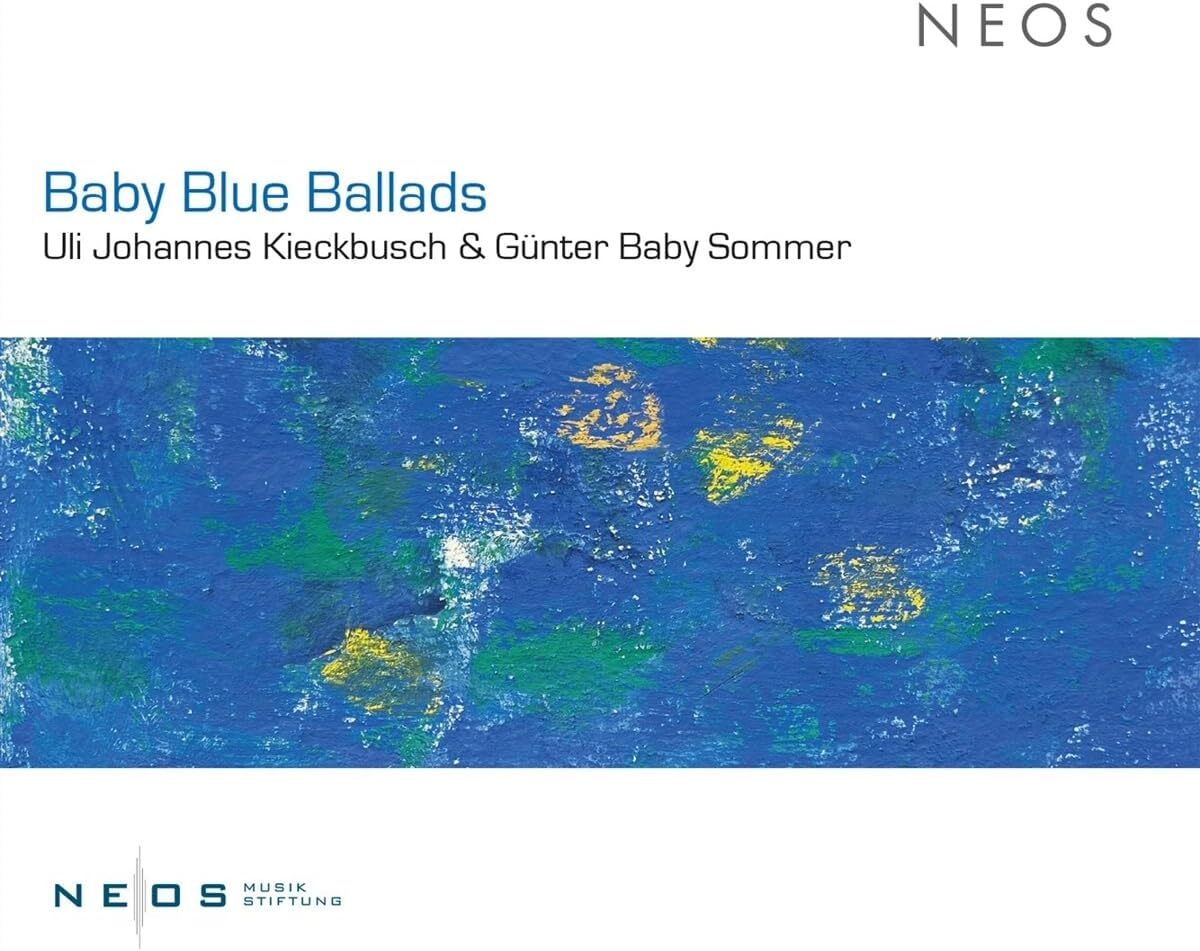 NEOS

Baby Blue Ballads
Uli Johannes Kieckbusch & Günter Baby Sommer

NEOS MUSIK STIFTUNG